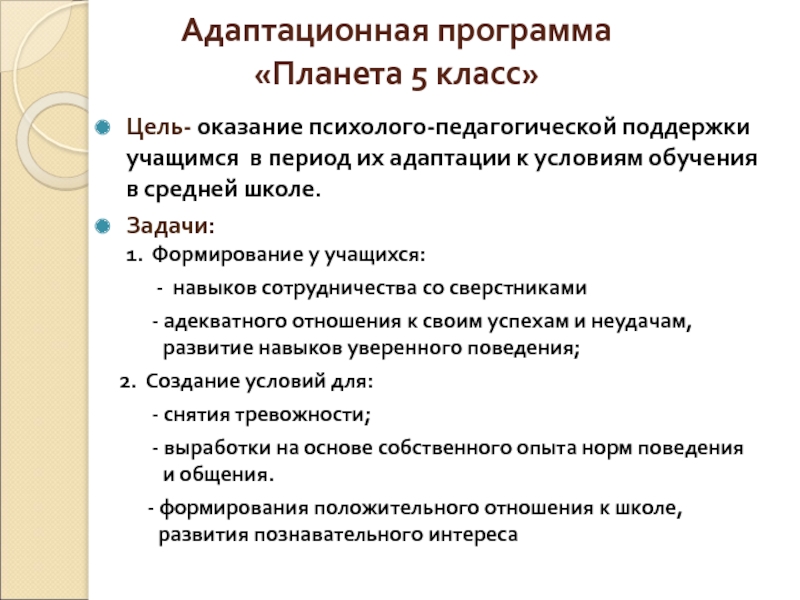 Адаптационная программа
«Планета 5 класс»

Цель- оказание психолого-педагогической поддержки учащимся в период их адаптации к условиям обучения в средней школе.

Задачи:
1. Формирование у учащихся:
- навыков сотрудничества со сверстниками
- адекватного отношения к своим успехам и неудачам, развитие навыков уверенного поведения;
2. Создание условий для:
- снятия тревожности;
- выработки на основе собственного опыта норм поведения и общения.
- формирования положительного отношения к школе, развития познавательного интереса